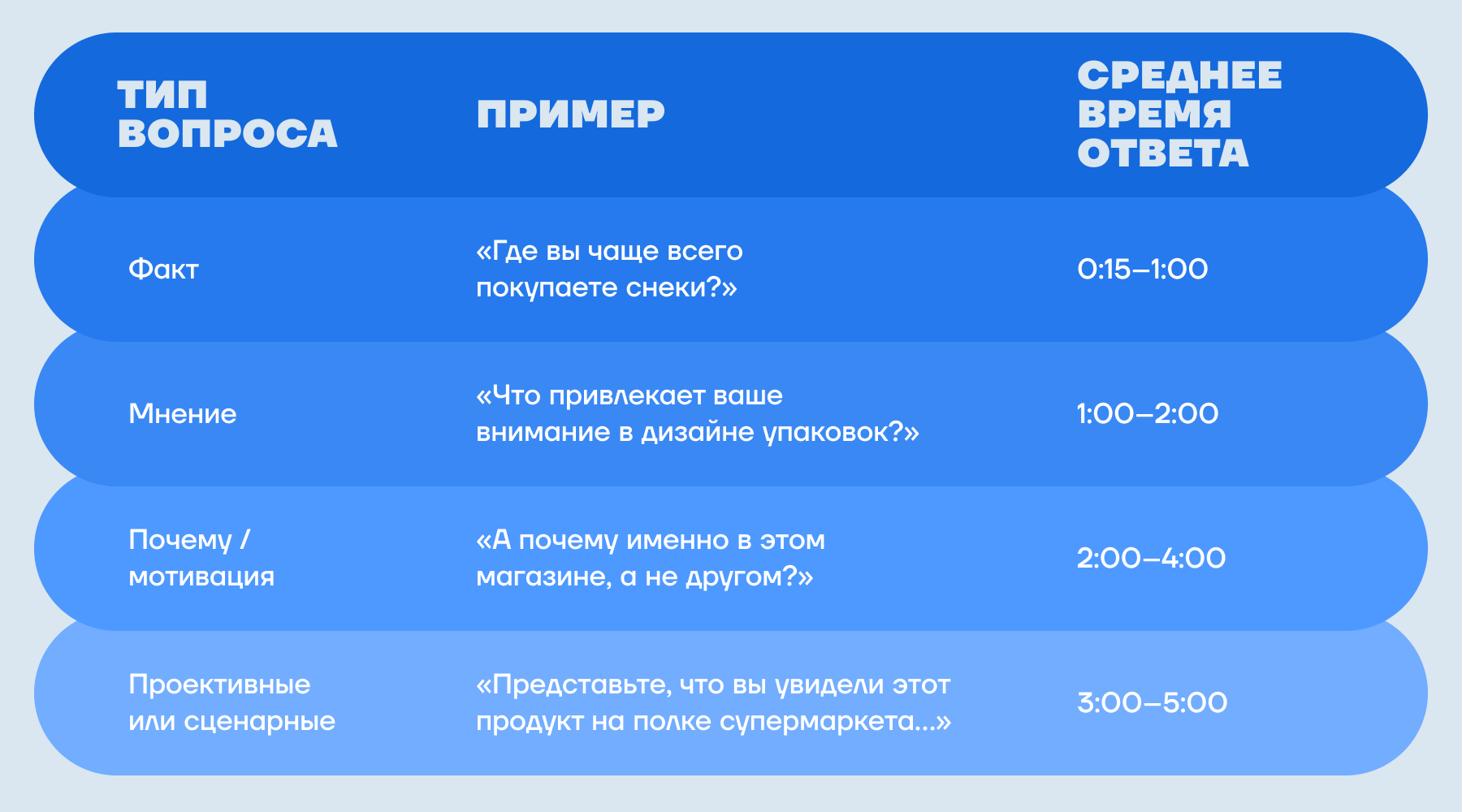 | ТИП ВОПРОСА | ПРИМЕР | СРЕДНЕЕ ВРЕМЯ ОТВЕТА |
|---|---|---|
| Факт | «Где вы чаще всего покупаете снеки?» | 0:15–1:00 |
| Мнение | «Что привлекает ваше внимание в дизайне упаковок?» | 1:00–2:00 |
| Почему / мотивация | «А почему именно в этом магазине, а не другом?» | 2:00–4:00 |
| Проективные или сценарные | «Представьте, что вы увидели этот продукт на полке супермаркета...» | 3:00–5:00 |